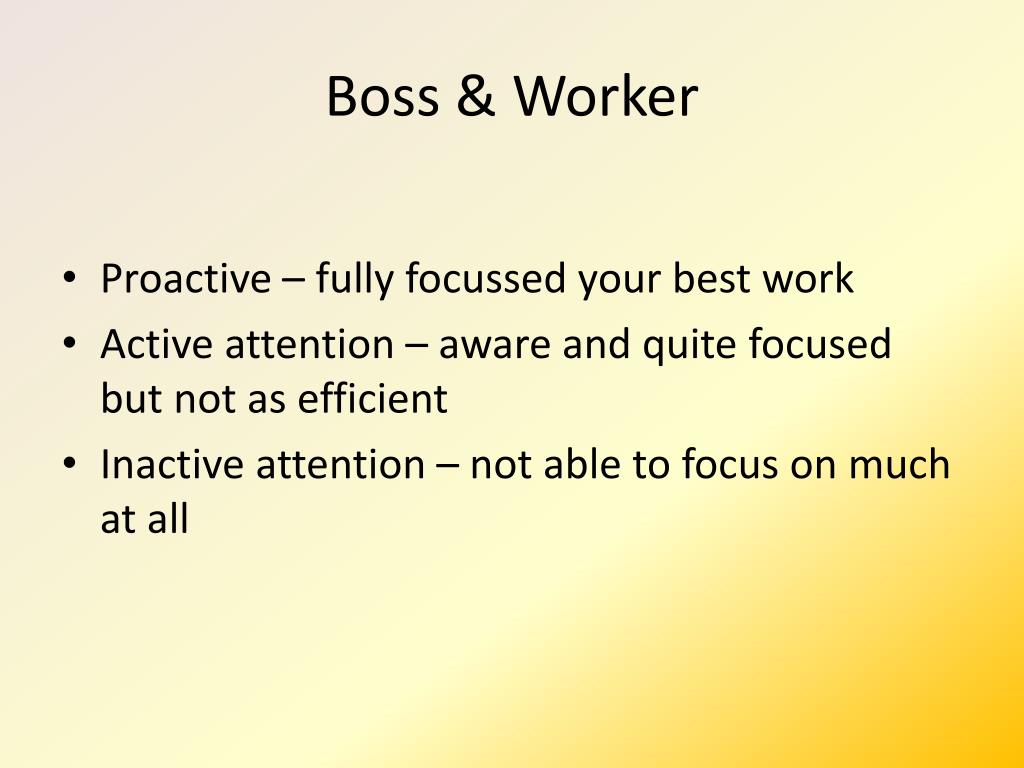 Boss & Worker

• Proactive – fully focussed your best work
• Active attention – aware and quite focused but not as efficient
• Inactive attention – not able to focus on much at all